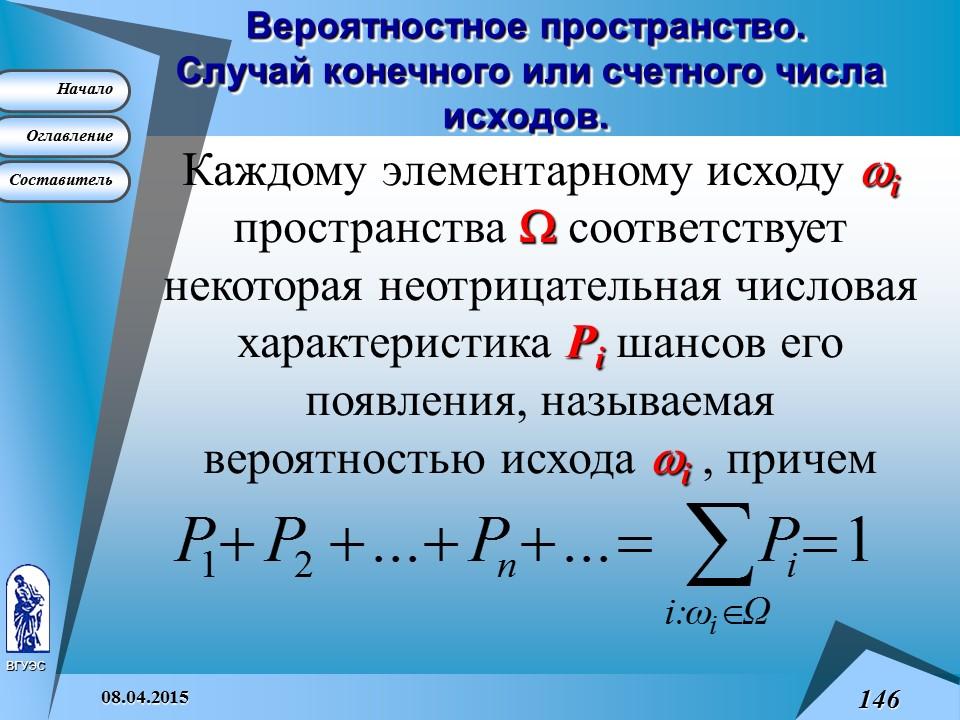 Вероятностное пространство. Случай конечного или счетного числа исходов.

Начало

Оглавление

Составитель

Каждому элементарному исходу $\omega_i$ пространства $\Omega$ соответствует некоторая неотрицательная числовая характеристика $P_i$ шансов его появления, называемая вероятностью исхода $\omega_i$ , причем

$P_1 + P_2 + \ldots + P_n + \ldots = \sum_{i:\omega_i \in \Omega} P_i = 1$

ВГУЭС

08.04.2015

146